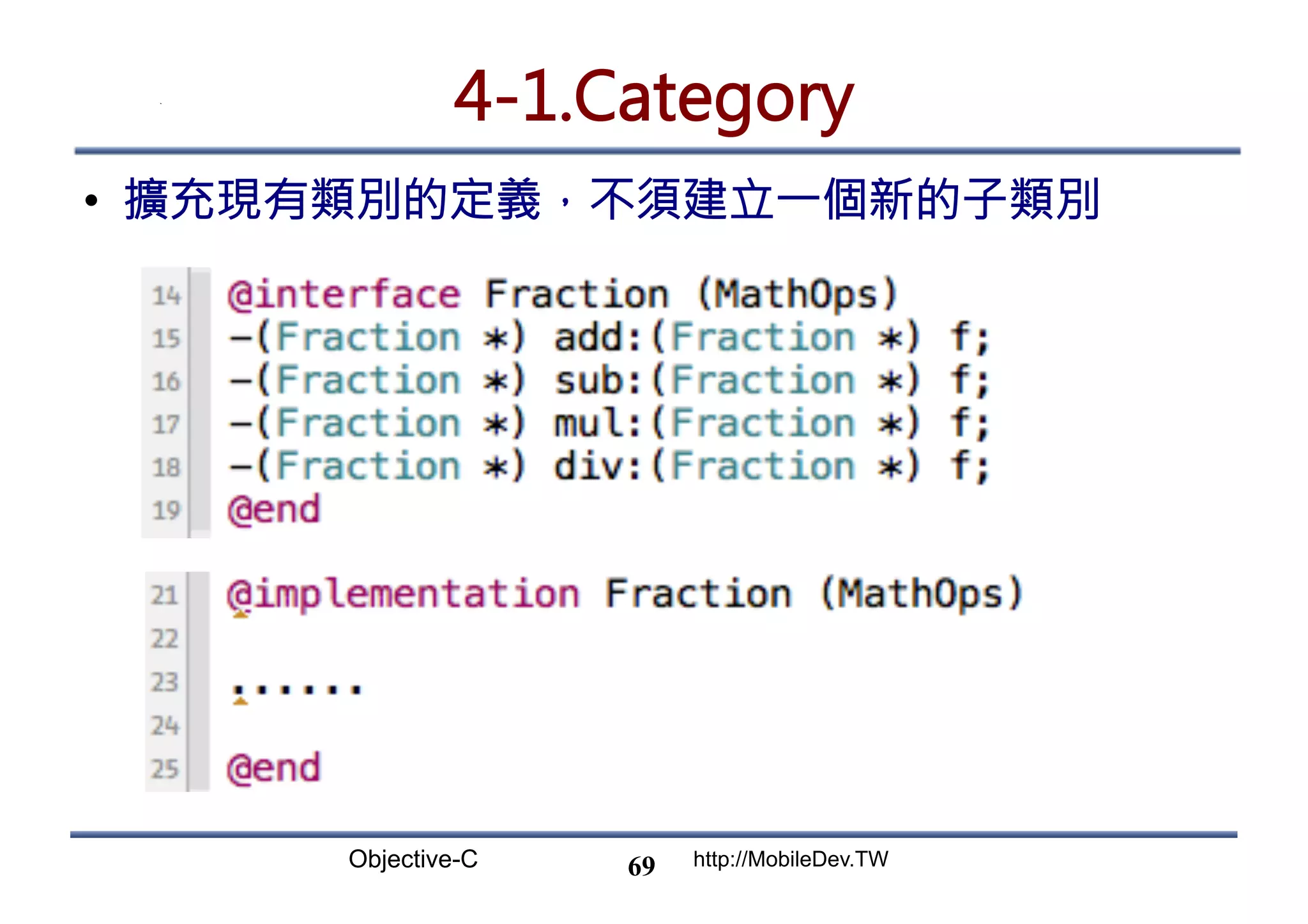 4-1.Category

• 擴充現有類別的定義，不須建立一個新的子類別

14 @interface Fraction (MathOps)
15 -(Fraction *) add:(Fraction *) f;
16 -(Fraction *) sub:(Fraction *) f;
17 -(Fraction *) mul:(Fraction *) f;
18 -(Fraction *) div:(Fraction *) f;
19 @end

21 @implementation Fraction (MathOps)
22
23 .......
24
25 @end

Objective-C 69 http://MobileDev.TW